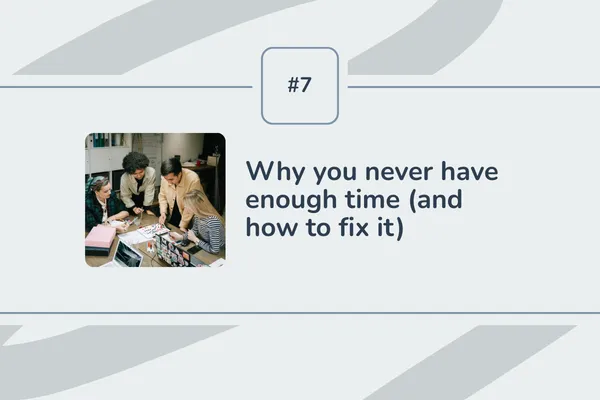 #7

Why you never have enough time (and how to fix it)